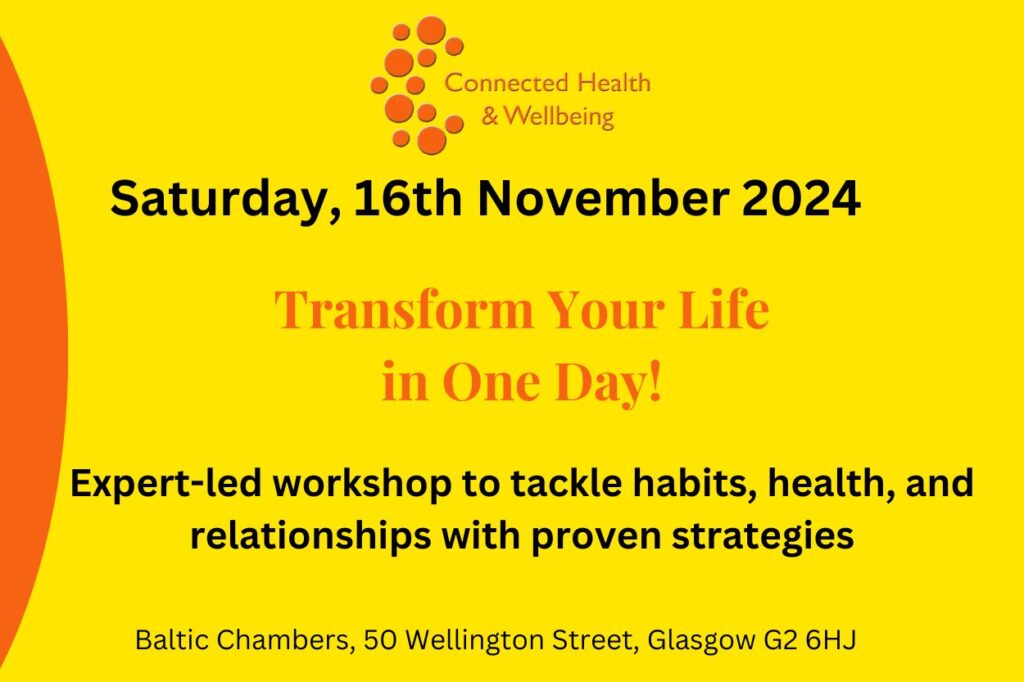 Connected Health
& Wellbeing

Saturday, 16th November 2024

Transform Your Life
in One Day!

Expert-led workshop to tackle habits, health, and relationships with proven strategies

Baltic Chambers, 50 Wellington Street, Glasgow G2 6HJ